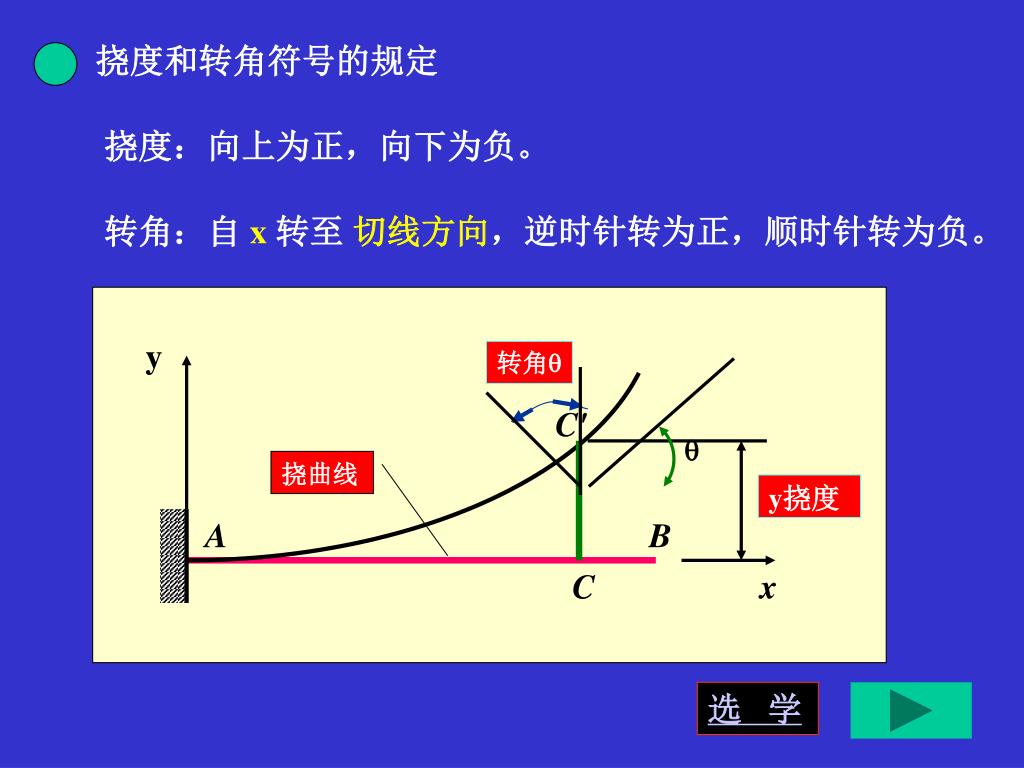 挠度和转角符号的规定

挠度：向上为正，向下为负。

转角：自 x 转至 切线方向，逆时针转为正，顺时针转为负。

y

转角θ

C'

θ

挠曲线

y挠度

A

B

C

x

选 学